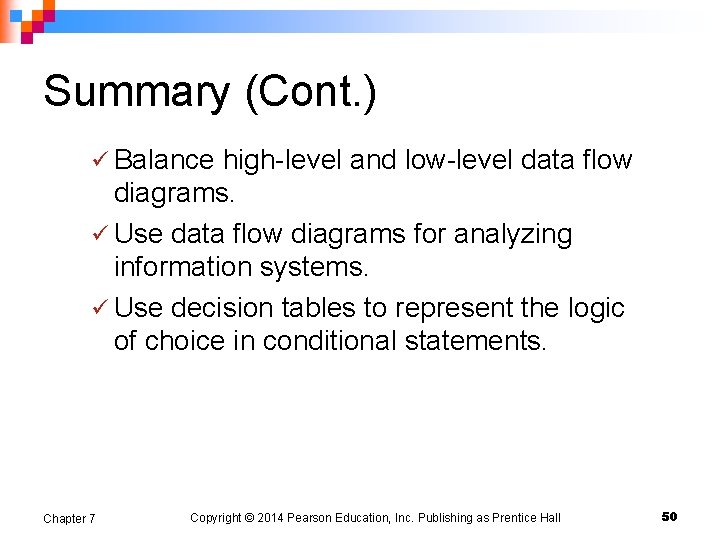 Summary (Cont.)

✓ Balance high-level and low-level data flow diagrams.

✓ Use data flow diagrams for analyzing information systems.

✓ Use decision tables to represent the logic of choice in conditional statements.

Chapter 7

Copyright © 2014 Pearson Education, Inc. Publishing as Prentice Hall

50